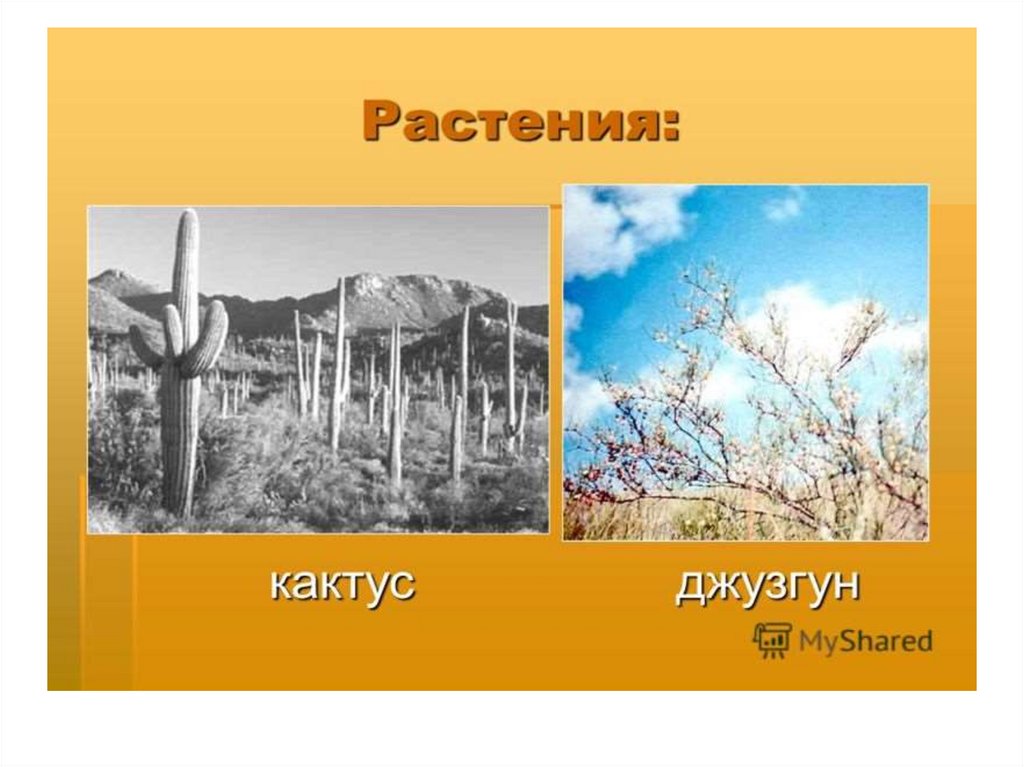 Растения:

кактус

джузгун

MyShared